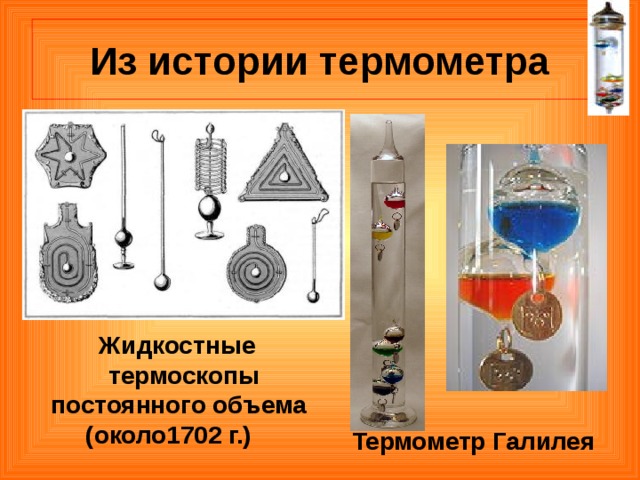 Из истории термометра

Жидкостные термоскопы постоянного объема (около1702 г.)

Термометр Галилея